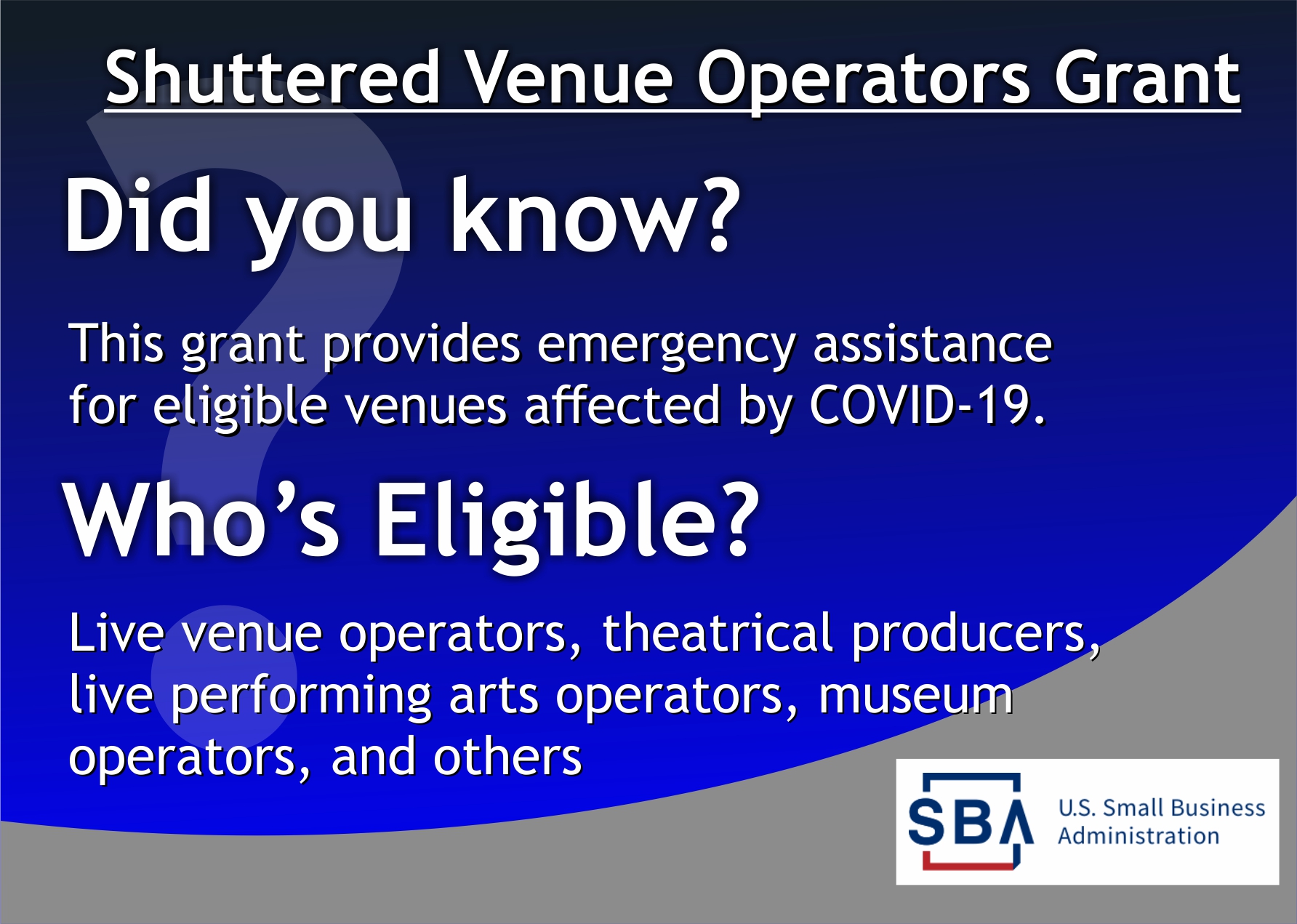 Shuttered Venue Operators Grant

Did you know?

This grant provides emergency assistance for eligible venues affected by COVID-19.

Who's Eligible?

Live venue operators, theatrical producers, live performing arts operators, museum operators, and others

SBA U.S. Small Business Administration